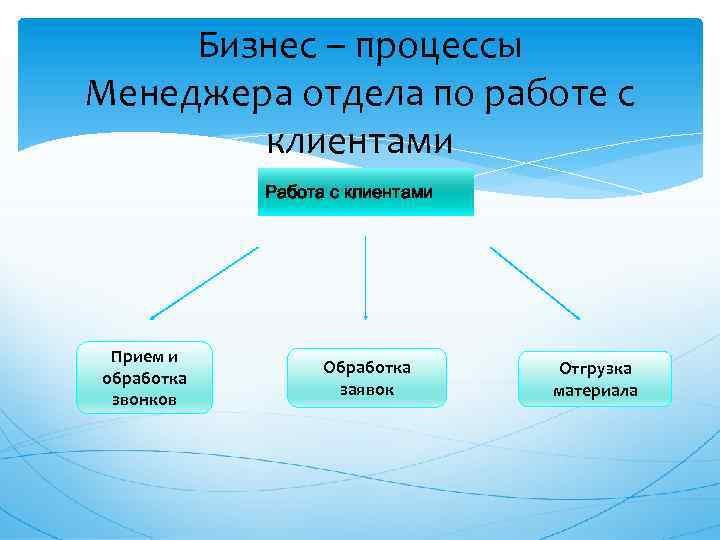 Бизнес – процессы
Менеджера отдела по работе с клиентами

Работа с клиентами

Прием и обработка звонков

Обработка заявок

Отгрузка материала